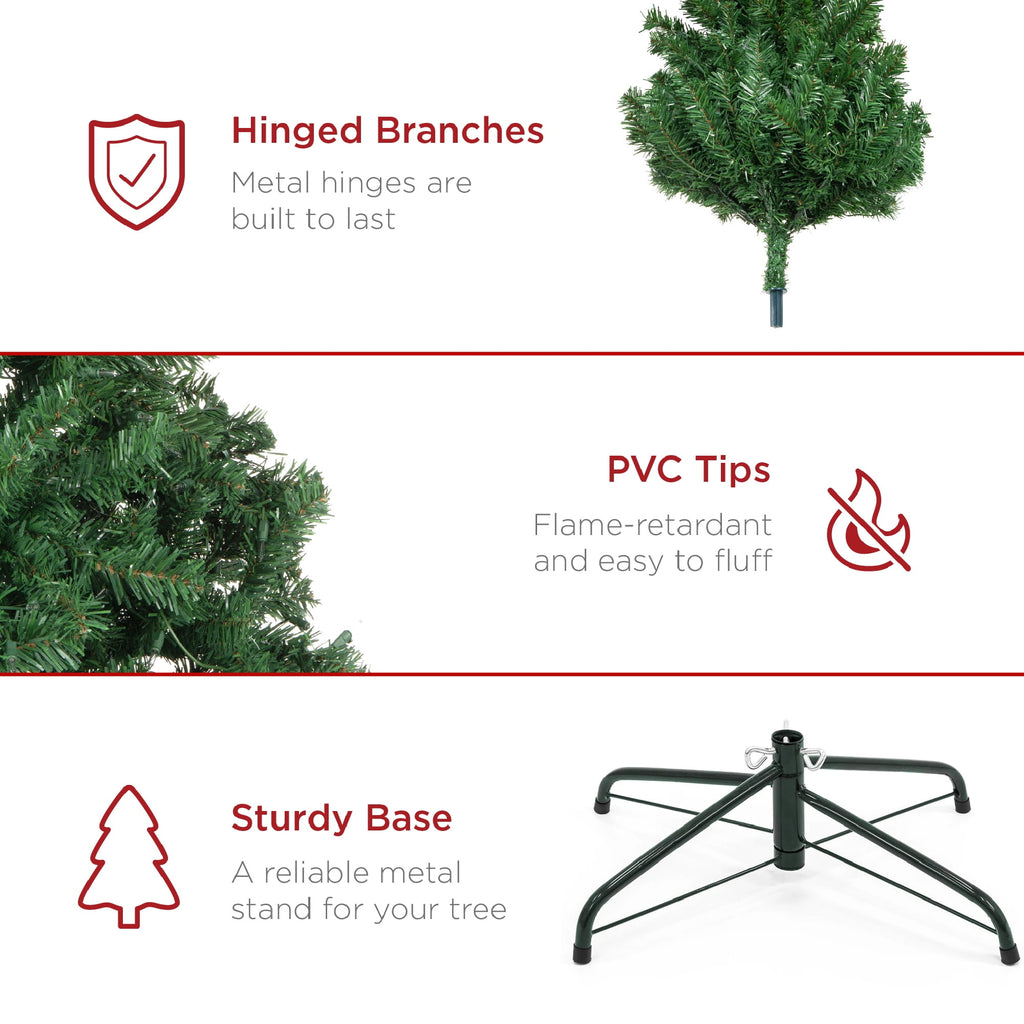 Hinged Branches

Metal hinges are built to last

PVC Tips

Flame-retardant and easy to fluff

Sturdy Base

A reliable metal stand for your tree